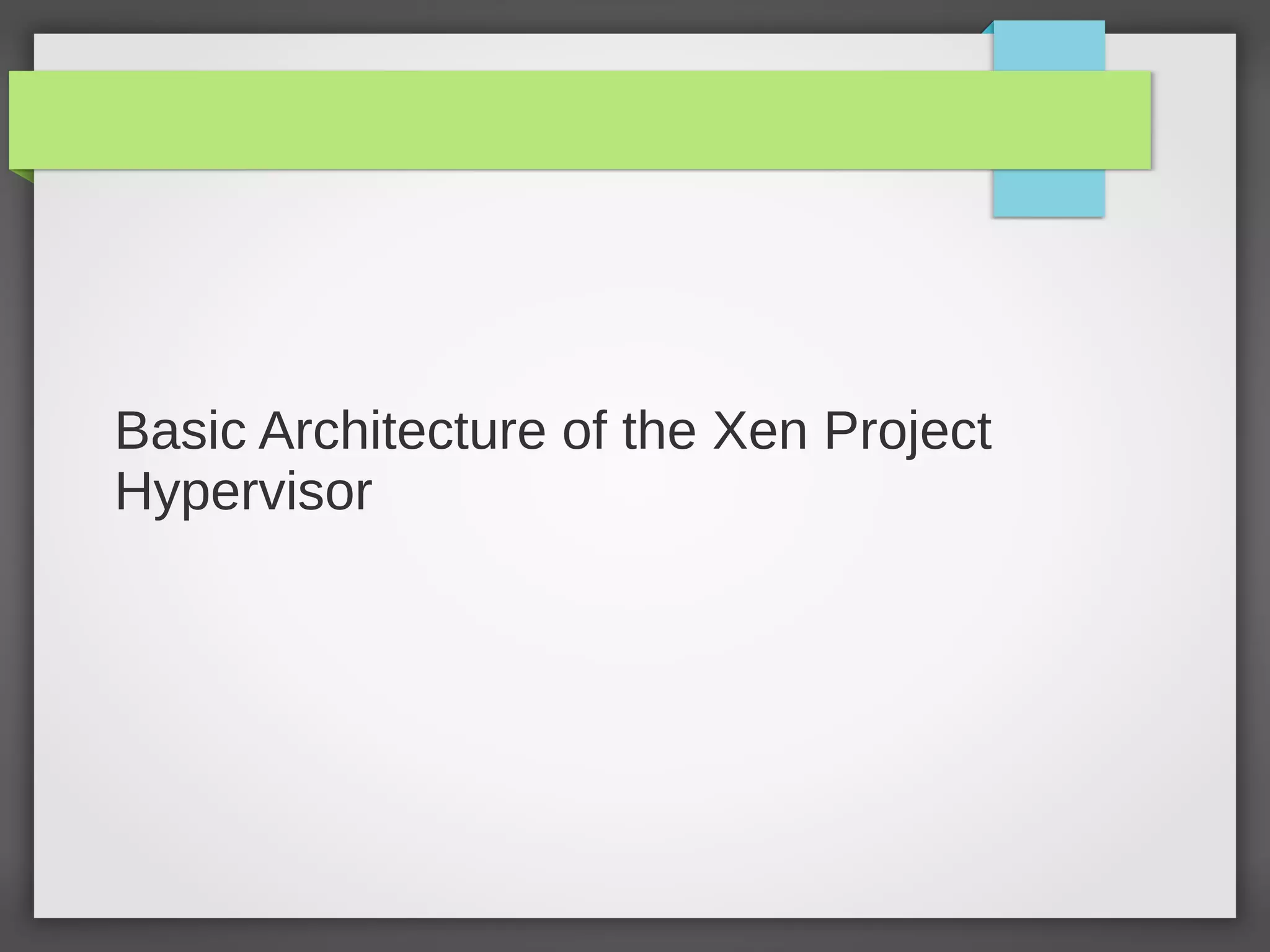 Basic Architecture of the Xen Project Hypervisor